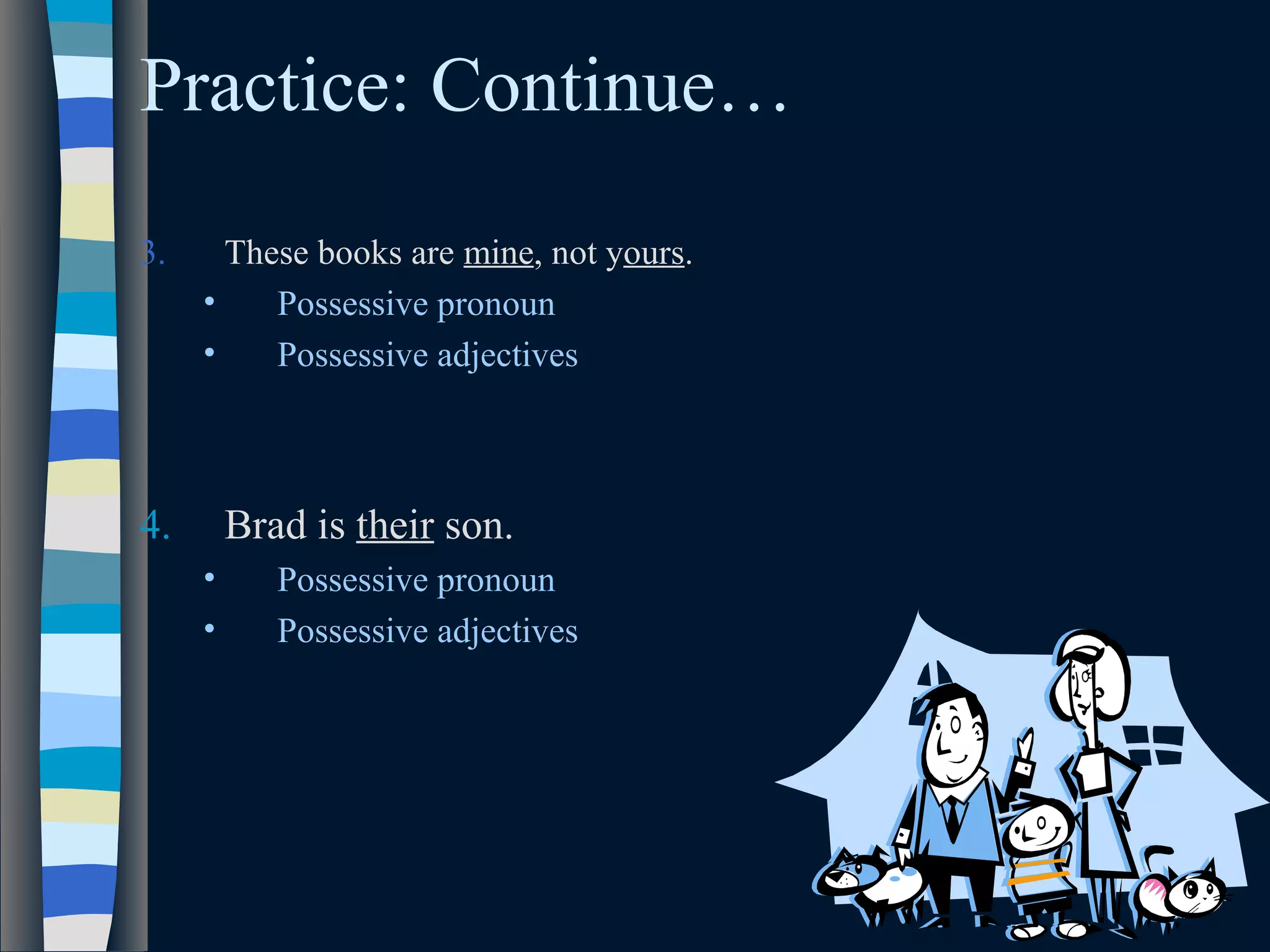 Practice: Continue…

3. These books are mine, not yours.
• Possessive pronoun
• Possessive adjectives

4. Brad is their son.
• Possessive pronoun
• Possessive adjectives